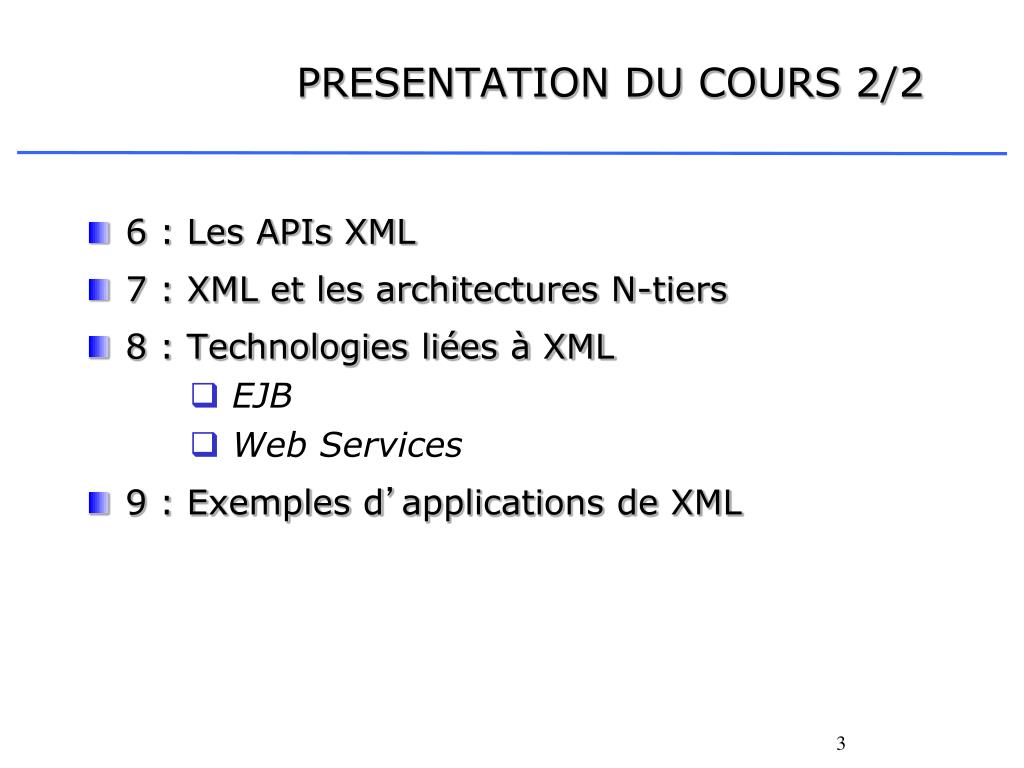 PRESENTATION DU COURS 2/2

6 : Les APIs XML

7 : XML et les architectures N-tiers

8 : Technologies liées à XML

EJB

Web Services

9 : Exemples d’applications de XML

3